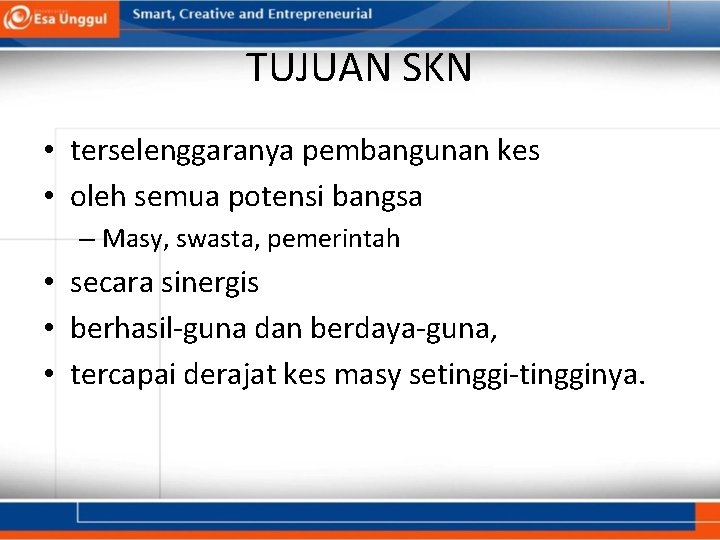 Esa Unggul
Smart, Creative and Entrepreneurial

TUJUAN SKN

• terselenggaranya pembangunan kes
• oleh semua potensi bangsa
– Masy, swasta, pemerintah
• secara sinergis
• berhasil-guna dan berdaya-guna,
• tercapai derajat kes masy setinggi-tingginya.